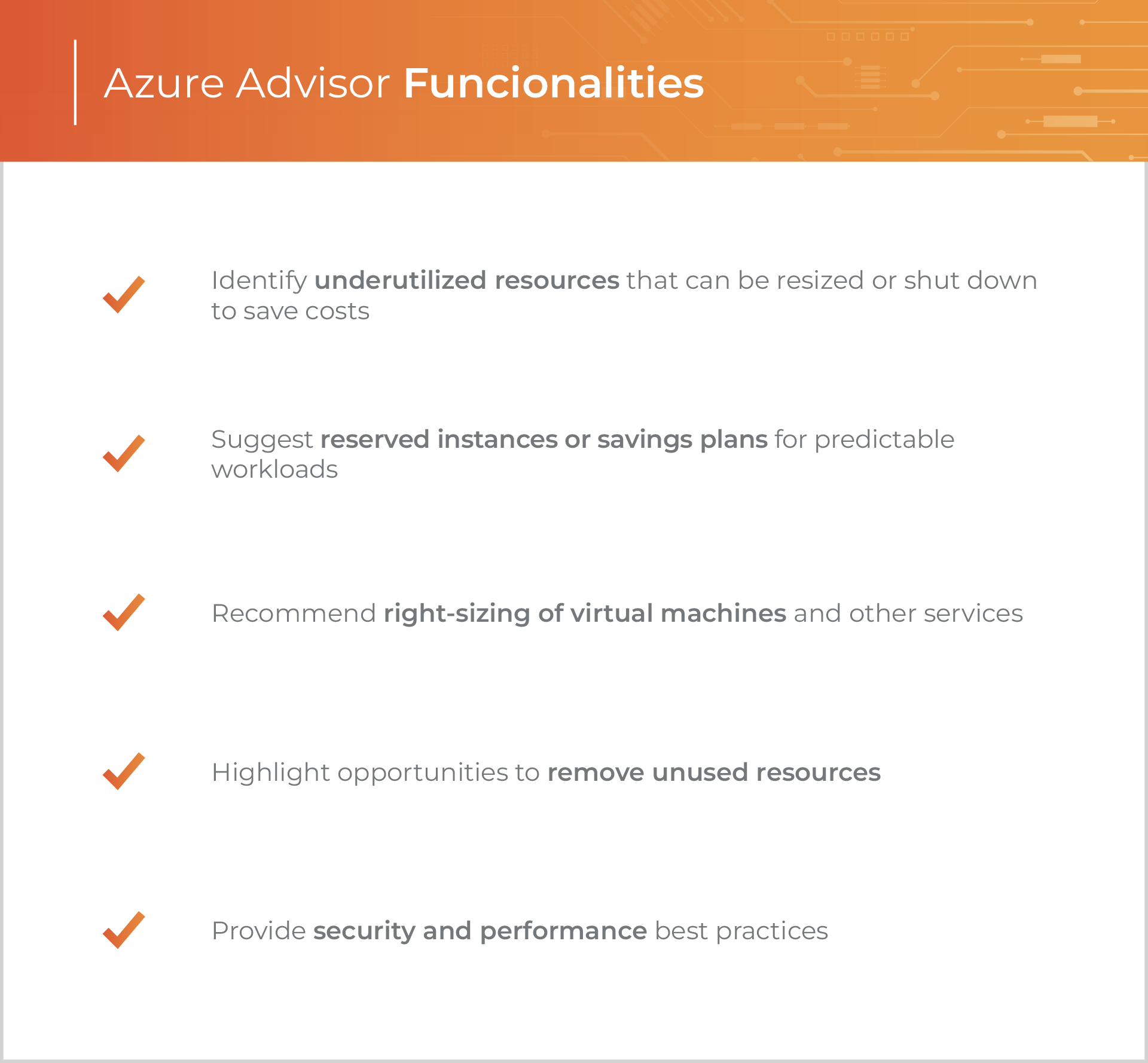 Azure Advisor Funcionalities

Identify underutilized resources that can be resized or shut down to save costs

Suggest reserved instances or savings plans for predictable workloads

Recommend right-sizing of virtual machines and other services

Highlight opportunities to remove unused resources

Provide security and performance best practices